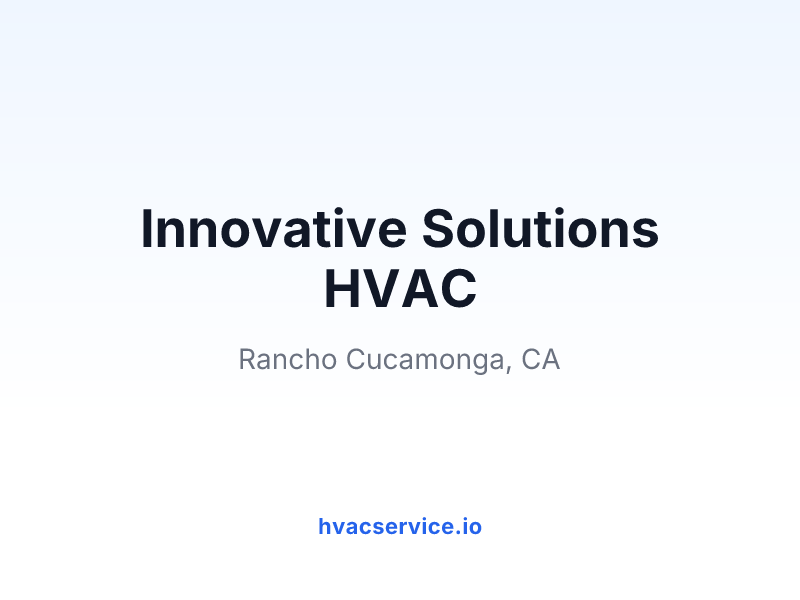 Innovative Solutions HVAC

Rancho Cucamonga, CA

hvacservice.io